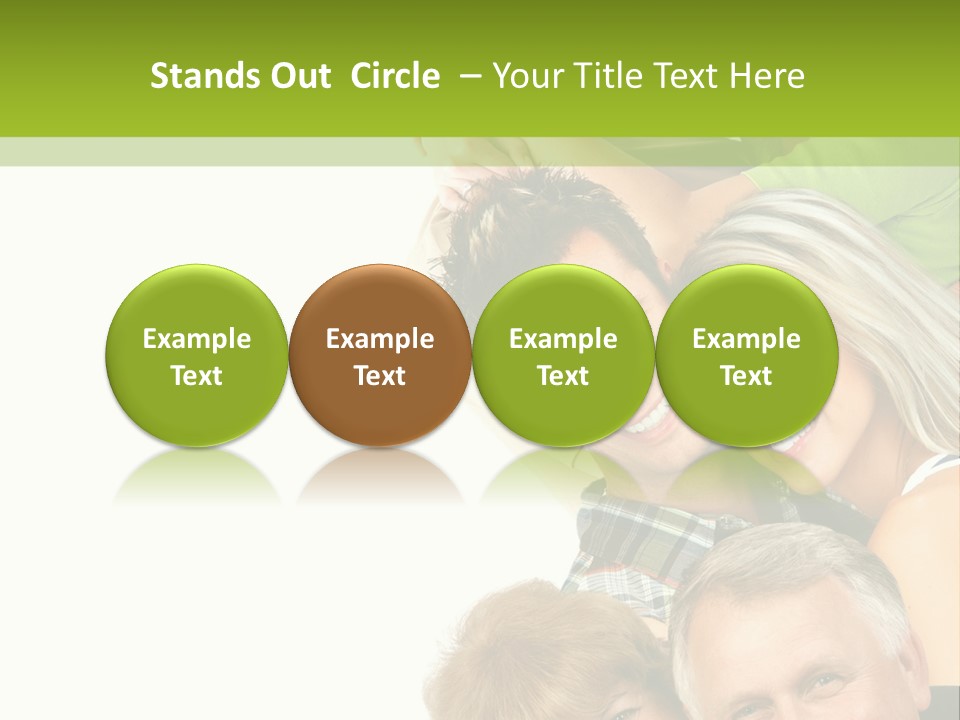 Stands Out Circle – Your Title Text Here

Example Text

Example Text

Example Text

Example Text